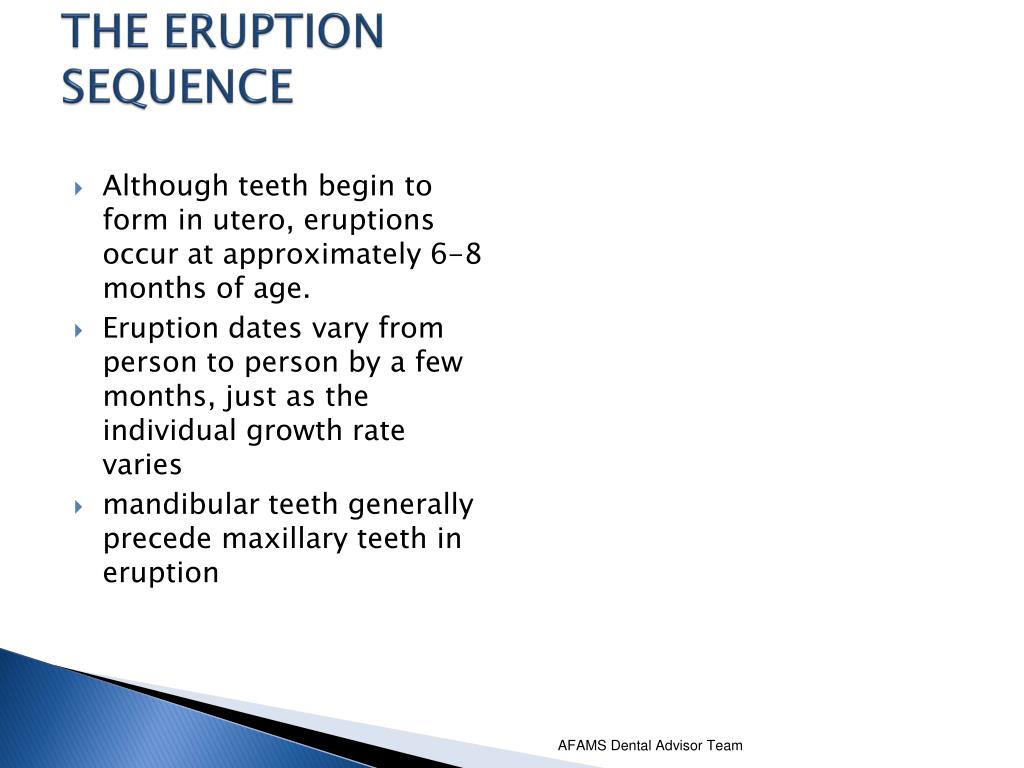 THE ERUPTION SEQUENCE

Although teeth begin to form in utero, eruptions occur at approximately 6-8 months of age.

Eruption dates vary from person to person by a few months, just as the individual growth rate varies

mandibular teeth generally precede maxillary teeth in eruption

AFAMS Dental Advisor Team